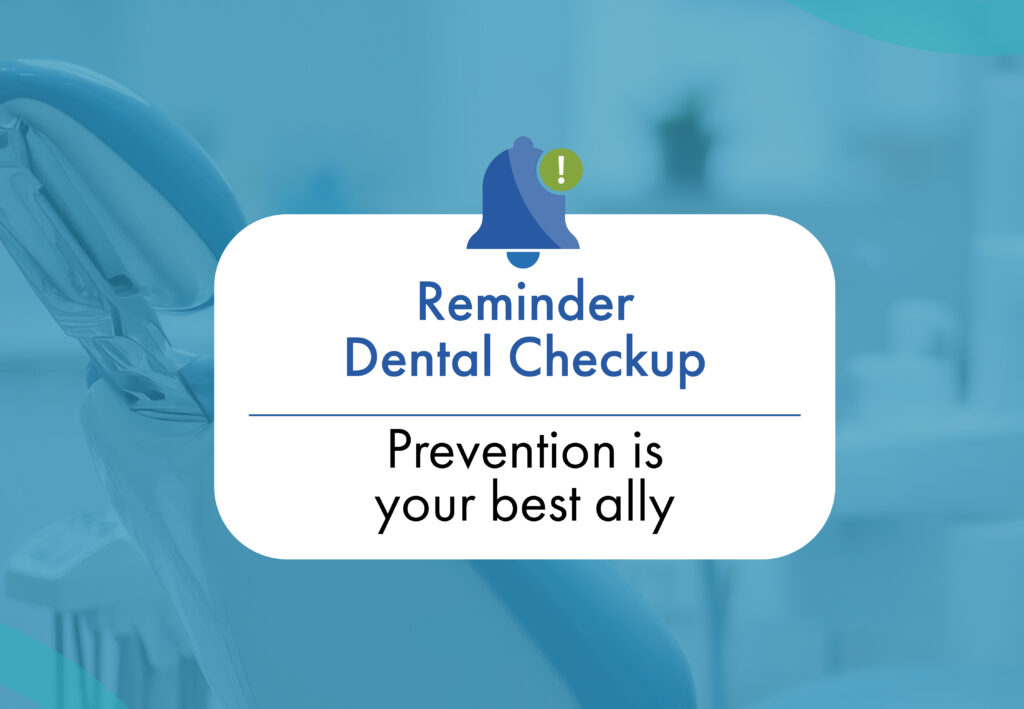 !

Reminder
Dental Checkup

Prevention is your best ally